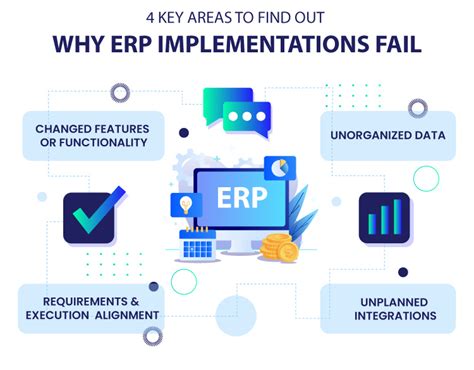 4 KEY AREAS TO FIND OUT
WHY ERP IMPLEMENTATIONS FAIL

CHANGED FEATURES OR FUNCTIONALITY

UNORGANIZED DATA

ERP

REQUIREMENTS & EXECUTION ALIGNMENT

UNPLANNED INTEGRATIONS